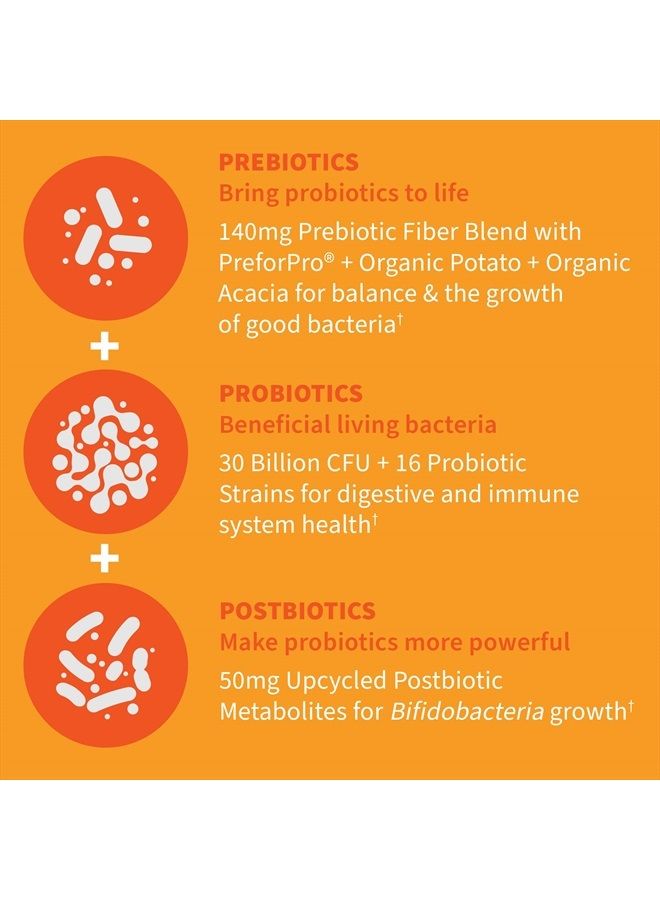 PREBIOTICS
Bring probiotics to life

140mg Prebiotic Fiber Blend with PreforPro® + Organic Potato + Organic Acacia for balance & the growth of good bacteria†

+

PROBIOTICS
Beneficial living bacteria

30 Billion CFU + 16 Probiotic Strains for digestive and immune system health†

+

POSTBIOTICS
Make probiotics more powerful

50mg Upcycled Postbiotic Metabolites for Bifidobacteria growth†